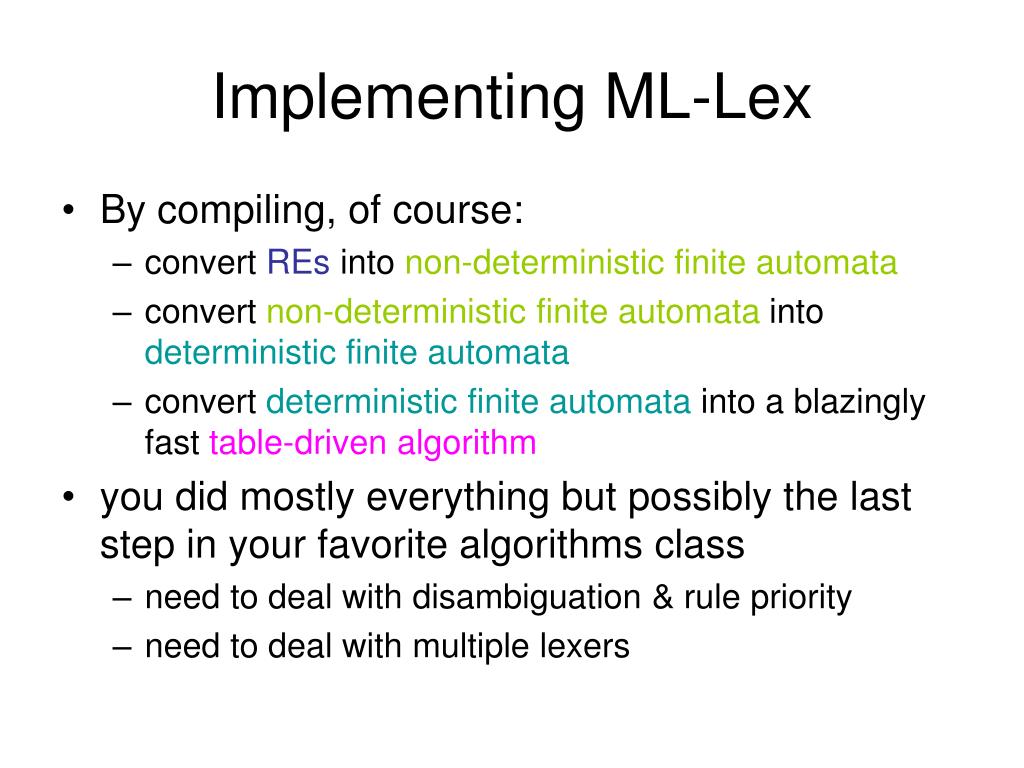 Implementing ML-Lex

• By compiling, of course:
– convert REs into non-deterministic finite automata
– convert non-deterministic finite automata into deterministic finite automata
– convert deterministic finite automata into a blazingly fast table-driven algorithm
• you did mostly everything but possibly the last step in your favorite algorithms class
– need to deal with disambiguation & rule priority
– need to deal with multiple lexers